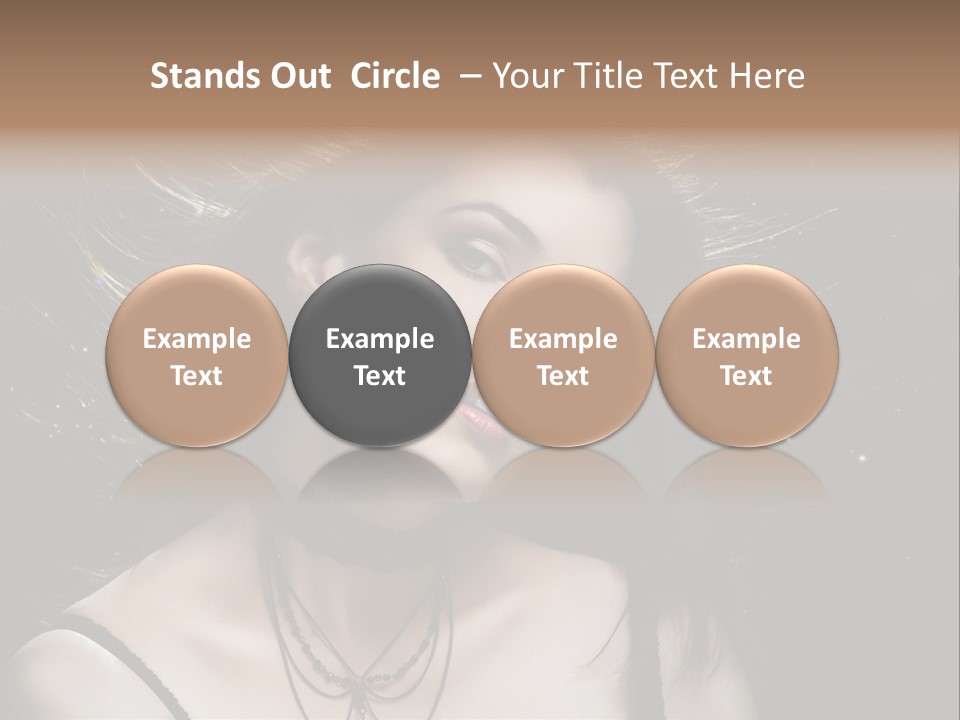 Stands Out Circle – Your Title Text Here

Example Text

Example Text

Example Text

Example Text